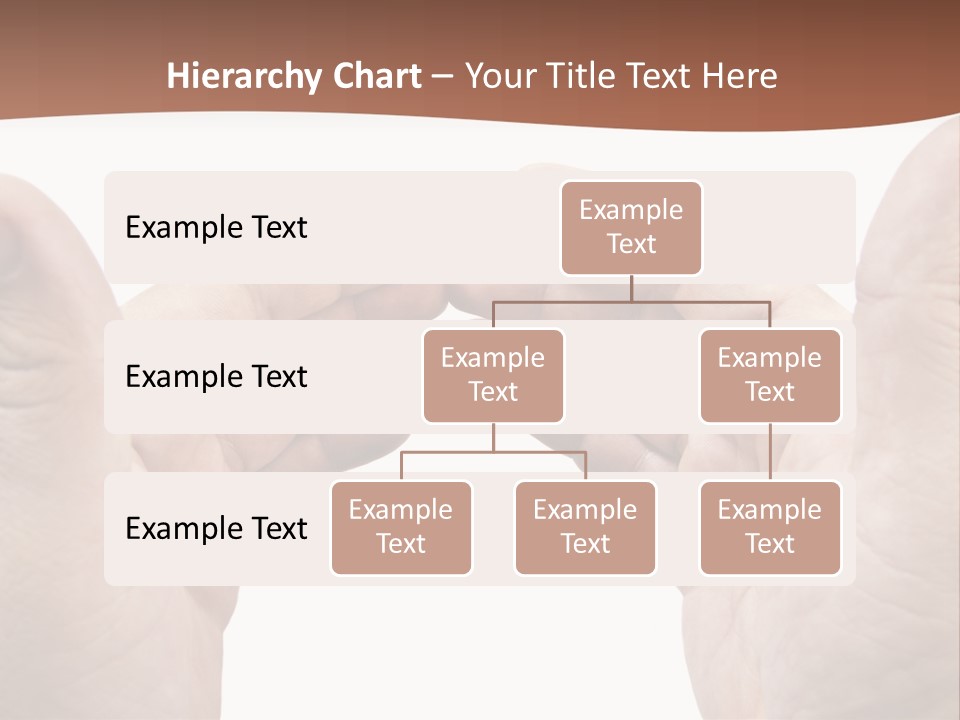 Hierarchy Chart – Your Title Text Here

Example Text

Example Text

Example Text

Example Text

Example Text

Example Text

Example Text

Example Text

Example Text